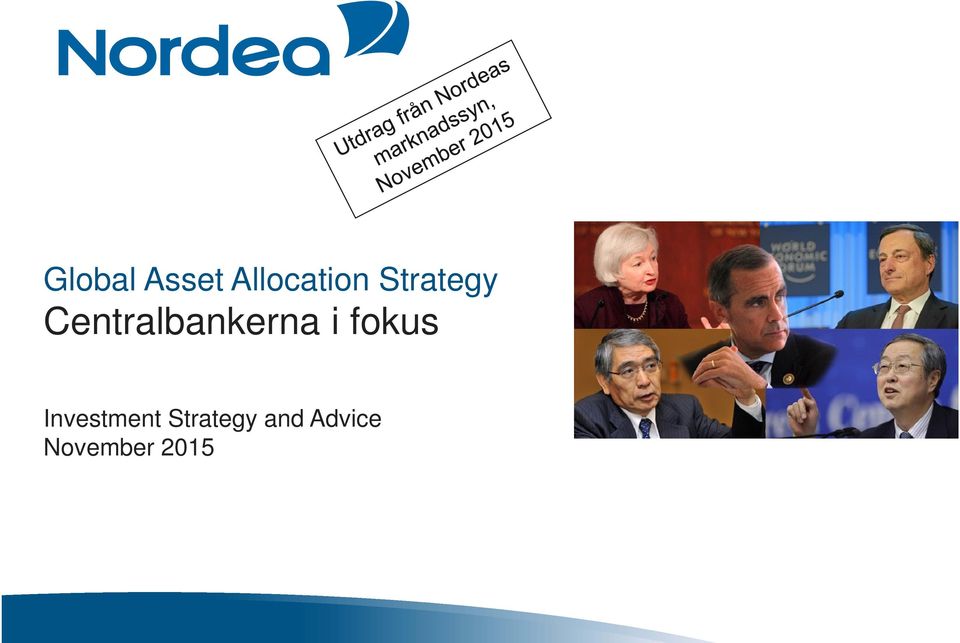 Nordea

Utdrag från Nordeas marknadssyn, November 2015

Global Asset Allocation Strategy
Centralbankerna i fokus

Investment Strategy and Advice
November 2015

WORLD ECONOMIC FORUM